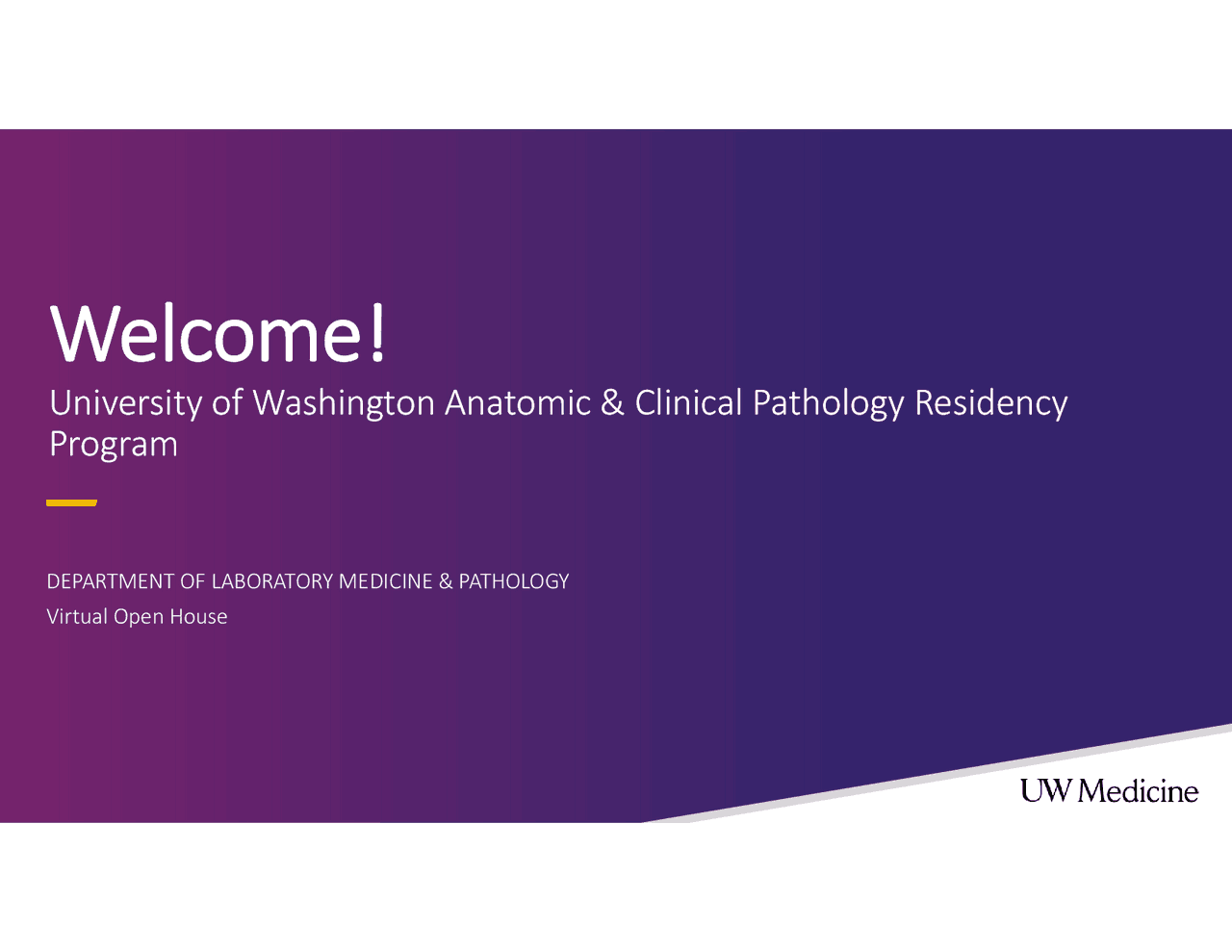 Welcome!

University of Washington Anatomic & Clinical Pathology Residency Program

DEPARTMENT OF LABORATORY MEDICINE & PATHOLOGY

Virtual Open House

UW Medicine